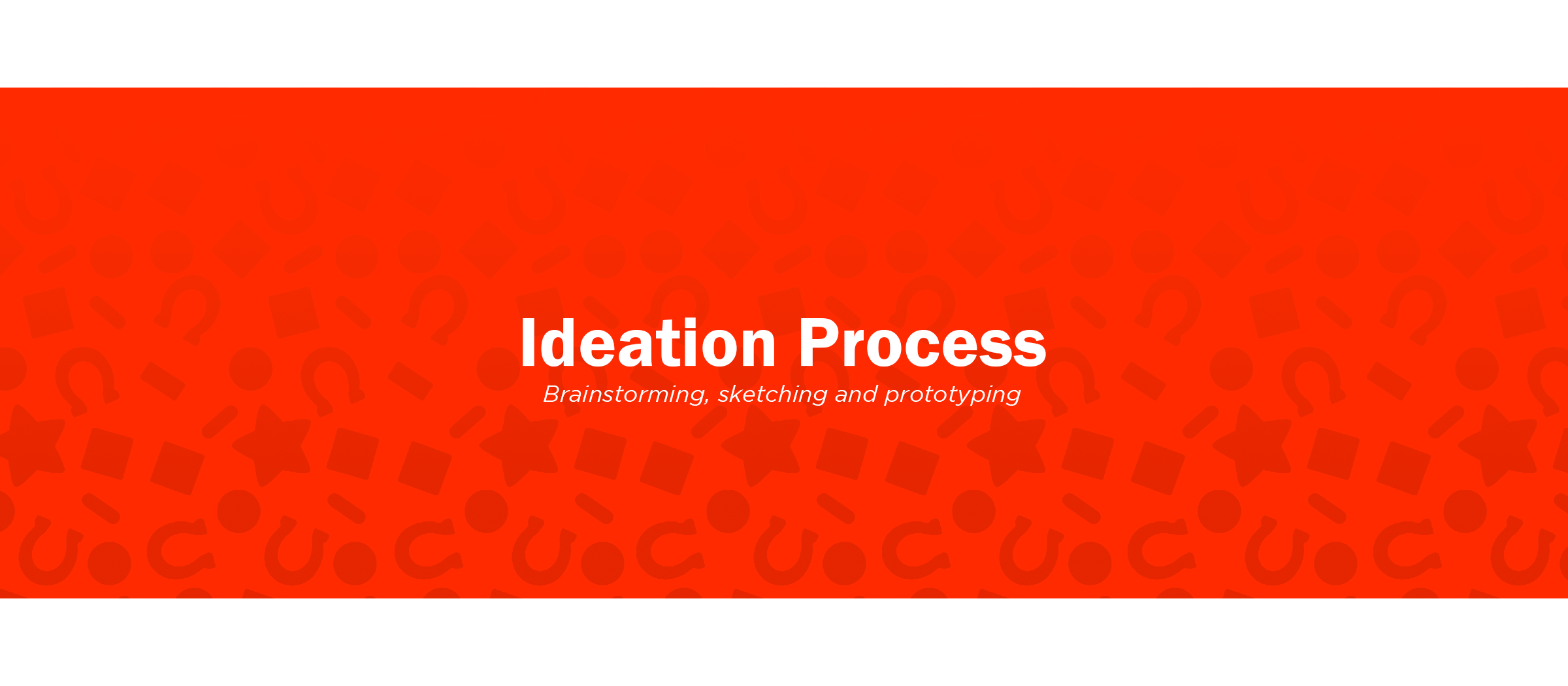 Ideation Process

Brainstorming, sketching and prototyping